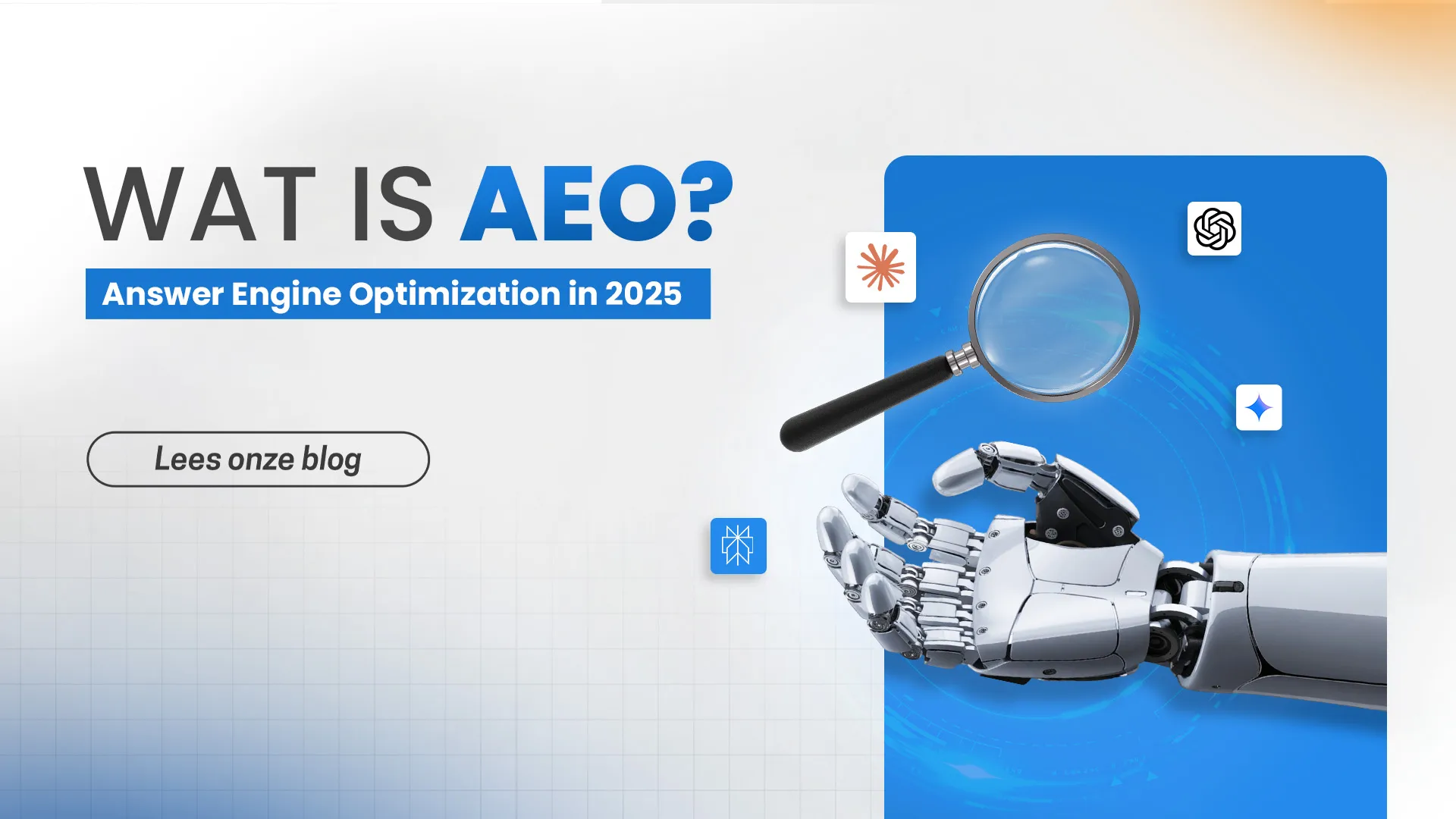 WAT IS AEO?

Answer Engine Optimization in 2025

Lees onze blog